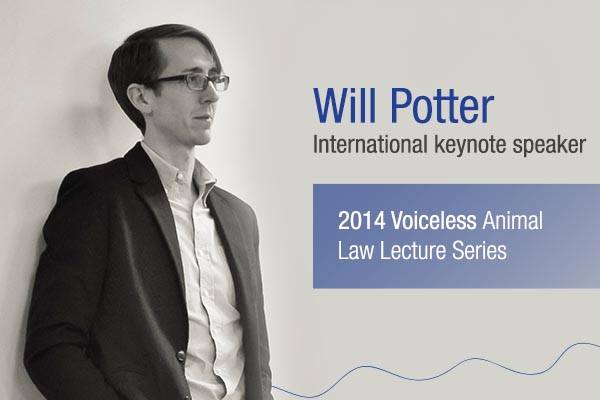 Will Potter
International keynote speaker

2014 Voiceless Animal Law Lecture Series